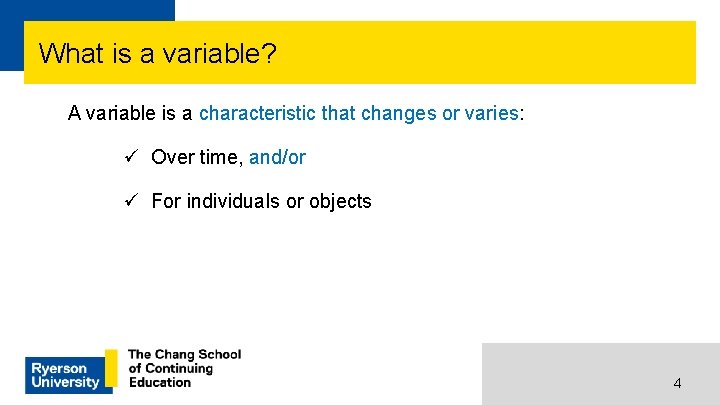 What is a variable?

A variable is a characteristic that changes or varies:

✓ Over time, and/or

✓ For individuals or objects

Ryerson University

The Chang School of Continuing Education

4